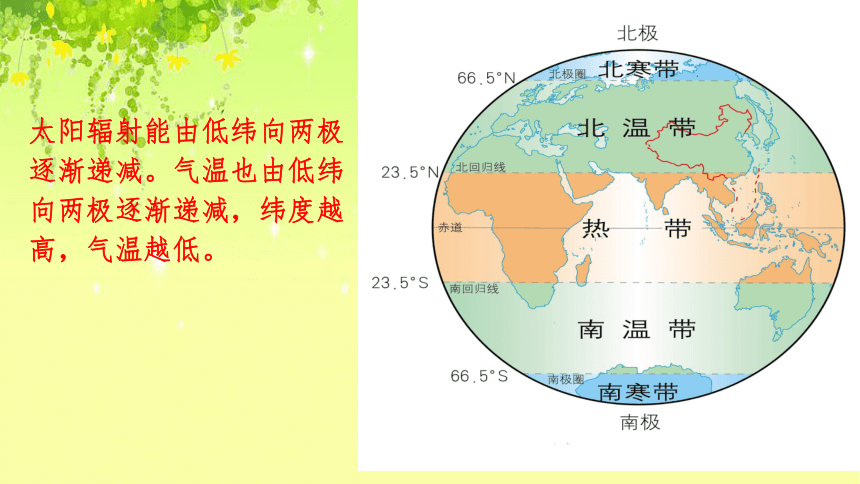 太阳辐射能由低纬向两极逐渐递减。气温也由低纬向两极逐渐递减，纬度越高，气温越低。

北极
66.5°N
北极圈
北寒带
北温带
23.5°N
北回归线
赤道
热带
23.5°S
南回归线
南温带
66.5°S
南极圈
南寒带
南极